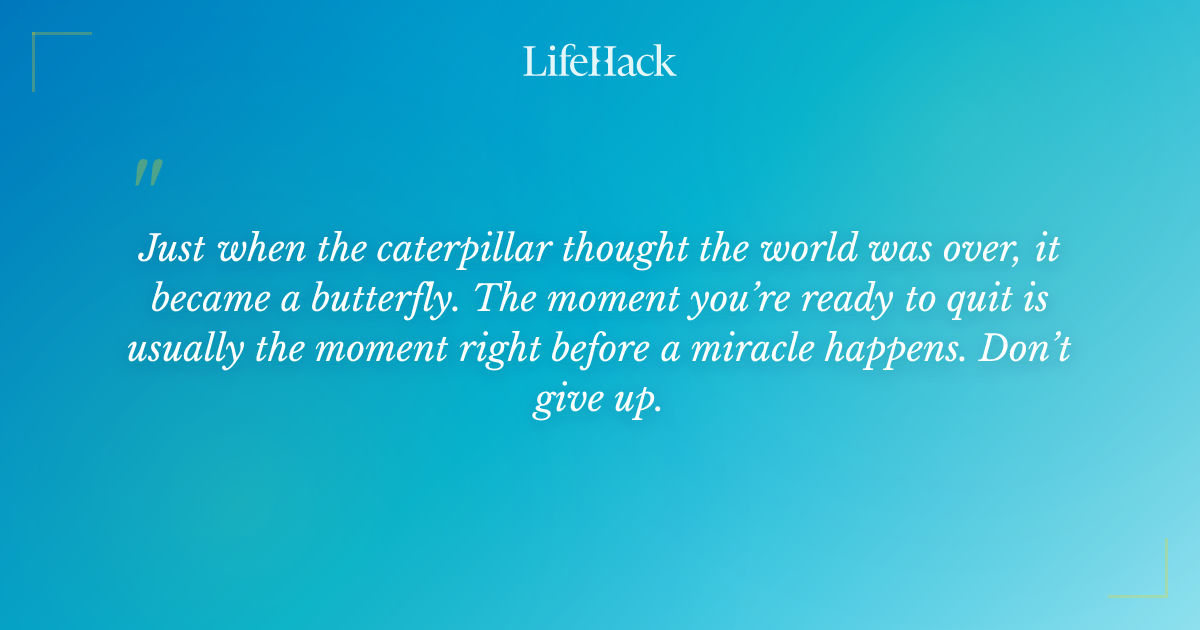 LifeHack

"

Just when the caterpillar thought the world was over, it became a butterfly. The moment you're ready to quit is usually the moment right before a miracle happens. Don't give up.